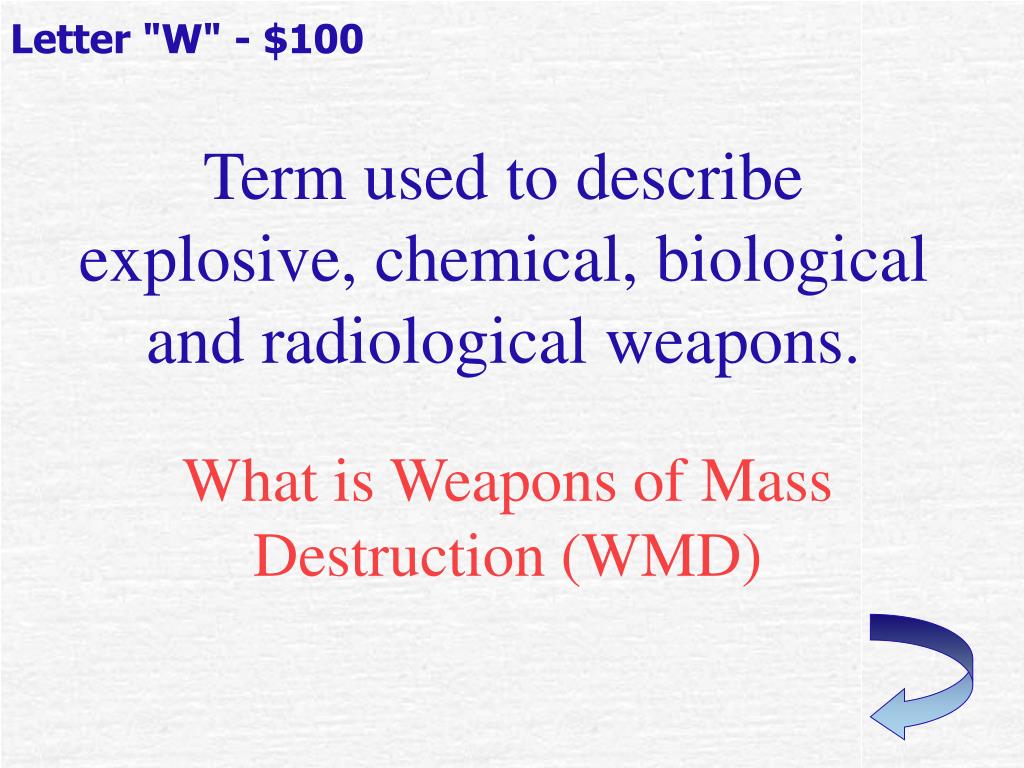 Letter "W" - $100

Term used to describe explosive, chemical, biological and radiological weapons.

What is Weapons of Mass Destruction (WMD)